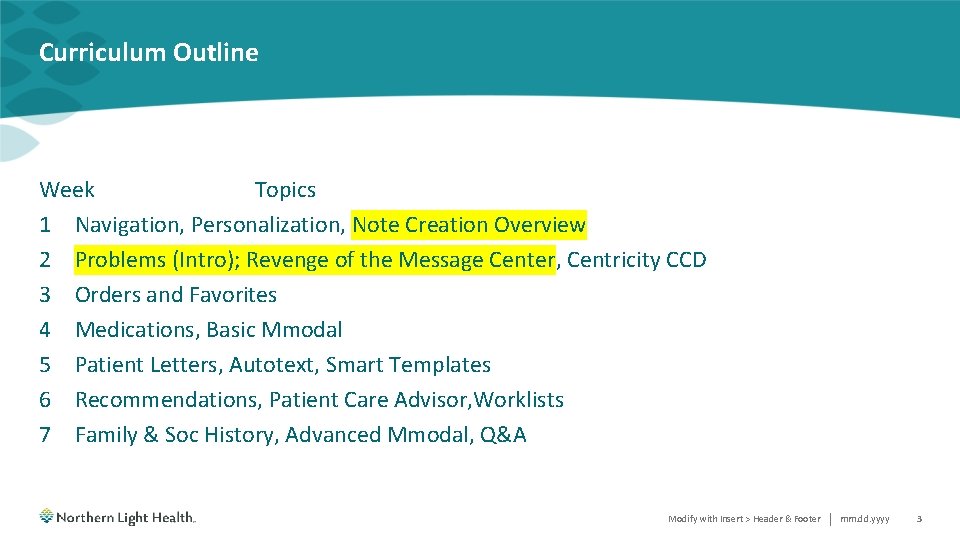 Curriculum Outline

Week Topics
1 Navigation, Personalization, Note Creation Overview
2 Problems (Intro); Revenge of the Message Center, Centricity CCD
3 Orders and Favorites
4 Medications, Basic Mmodal
5 Patient Letters, Autotext, Smart Templates
6 Recommendations, Patient Care Advisor,Worklists
7 Family & Soc History, Advanced Mmodal, Q&A

Northern Light Health.

Modify with Insert > Header & Footer | mm.dd.yyyy 3